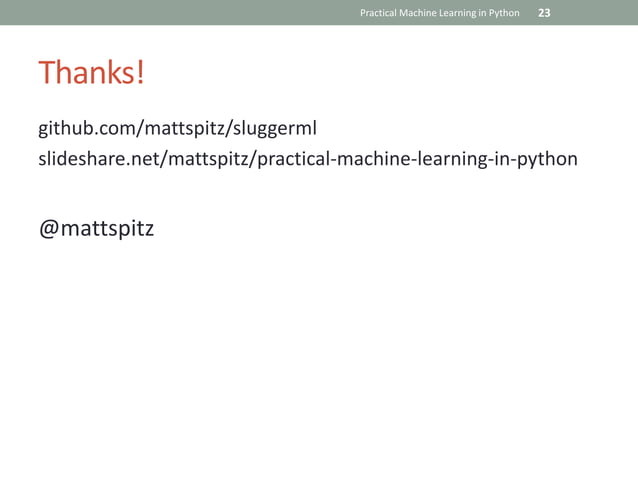 Practical Machine Learning in Python 23

Thanks!

github.com/mattspitz/sluggerml
slideshare.net/mattspitz/practical-machine-learning-in-python

@mattspitz